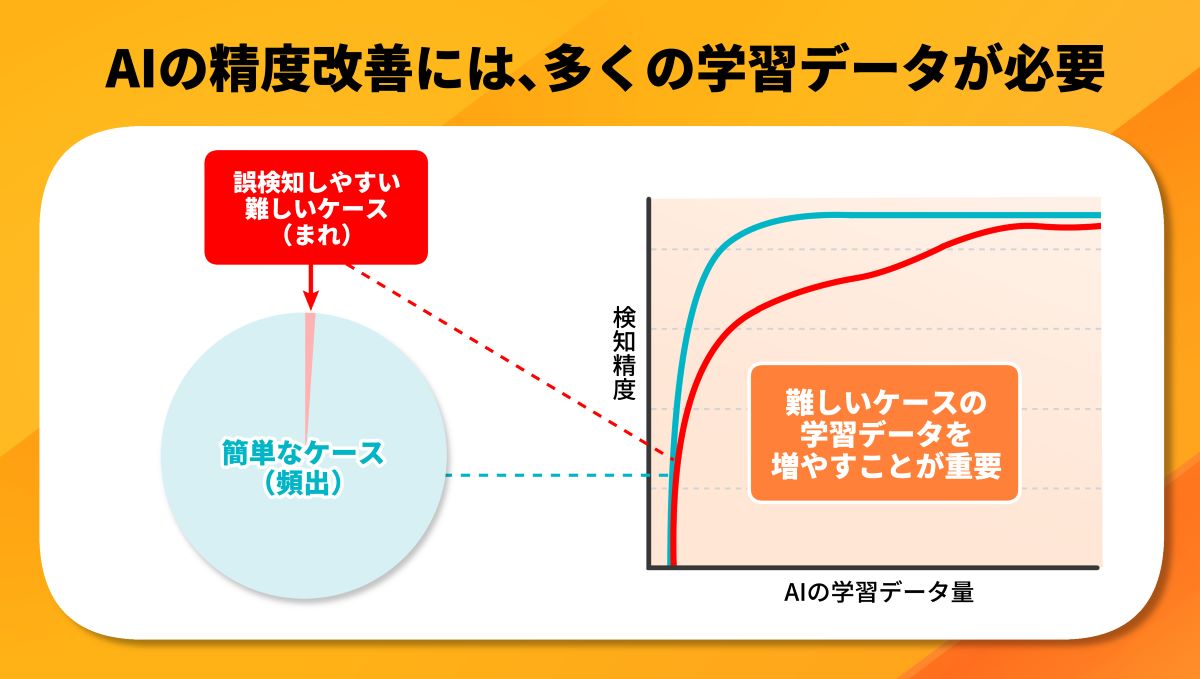 AIの精度改善には、多くの学習データが必要

誤検知しやすい
難しいケース
（まれ）

簡単なケース
（頻出）

検知精度

難しいケースの
学習データを
増やすことが重要

AIの学習データ量